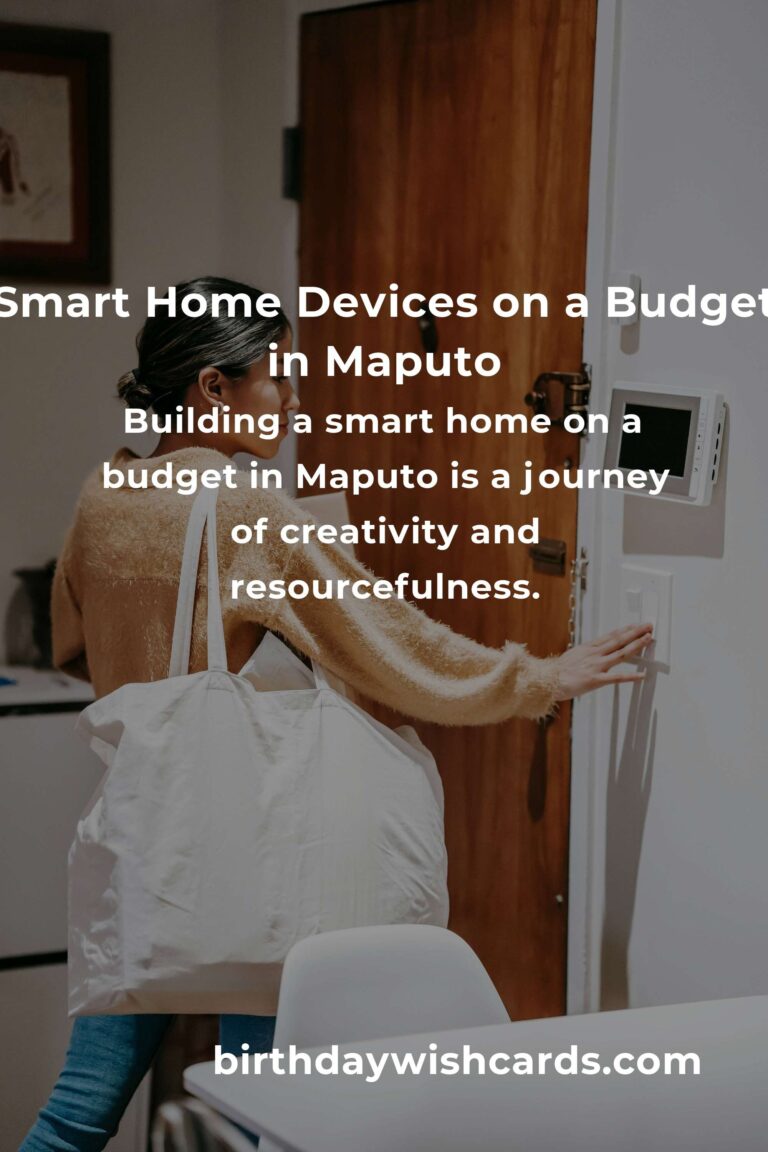 Smart Home Devices on a Budget in Maputo

Building a smart home on a budget in Maputo is a journey of creativity and resourcefulness.

birthdaywishcards.com